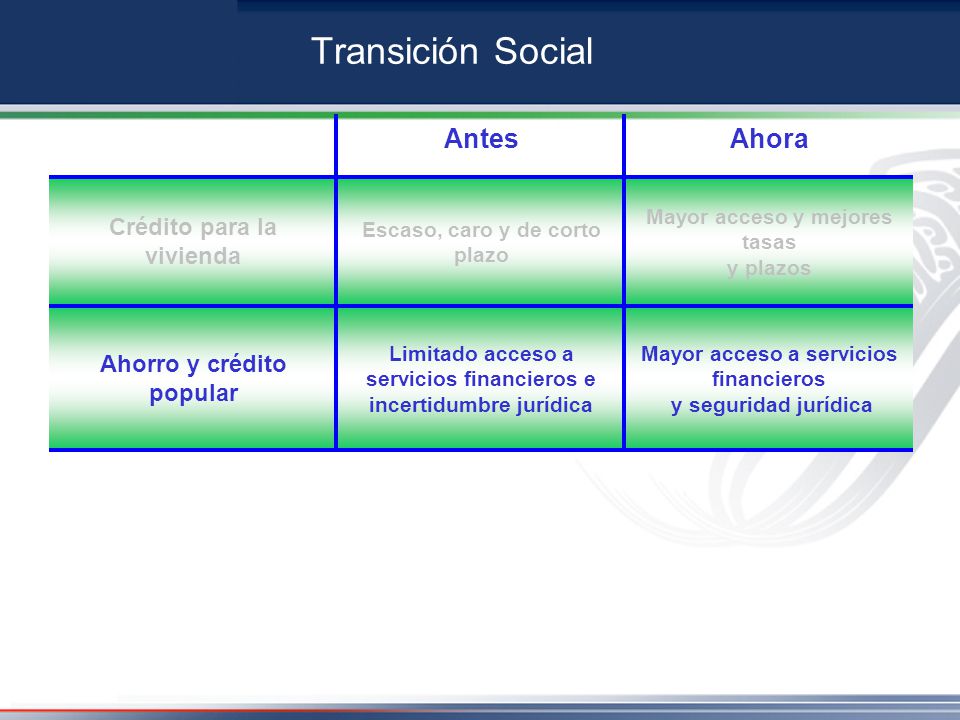 Transición Social

|  | Antes | Ahora |
|---|---|---|
| Crédito para la vivienda | Escaso, caro y de corto plazo | Mayor acceso y mejores tasas y plazos |
| Ahorro y crédito popular | Limitado acceso a servicios financieros e incertidumbre jurídica | Mayor acceso a servicios financieros y seguridad jurídica |